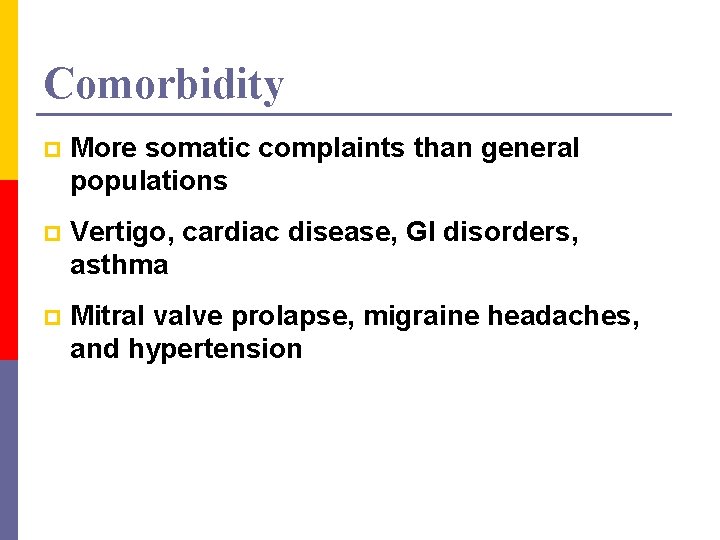 Comorbidity

More somatic complaints than general populations

Vertigo, cardiac disease, GI disorders, asthma

Mitral valve prolapse, migraine headaches, and hypertension